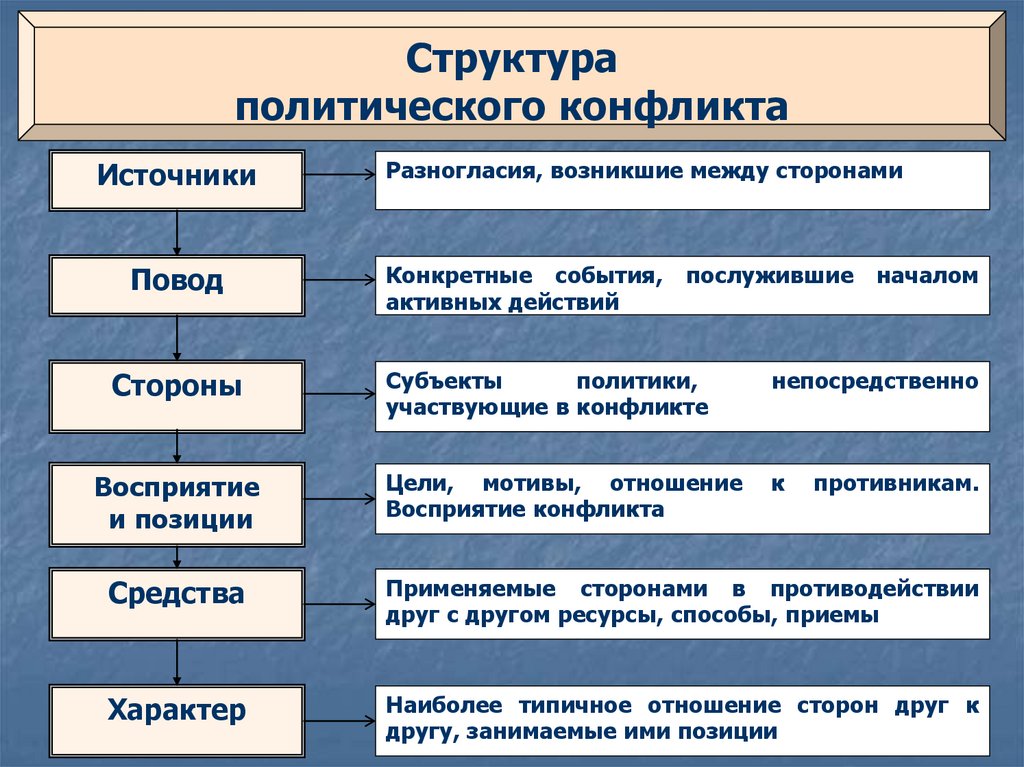 Структура политического конфликта

Источники

Разногласия, возникшие между сторонами

Повод

Конкретные события, послужившие началом активных действий

Стороны

Субъекты политики, непосредственно участвующие в конфликте

Восприятие и позиции

Цели, мотивы, отношение к противникам. Восприятие конфликта

Средства

Применяемые сторонами в противодействии друг с другом ресурсы, способы, приемы

Характер

Наиболее типичное отношение сторон друг к другу, занимаемые ими позиции